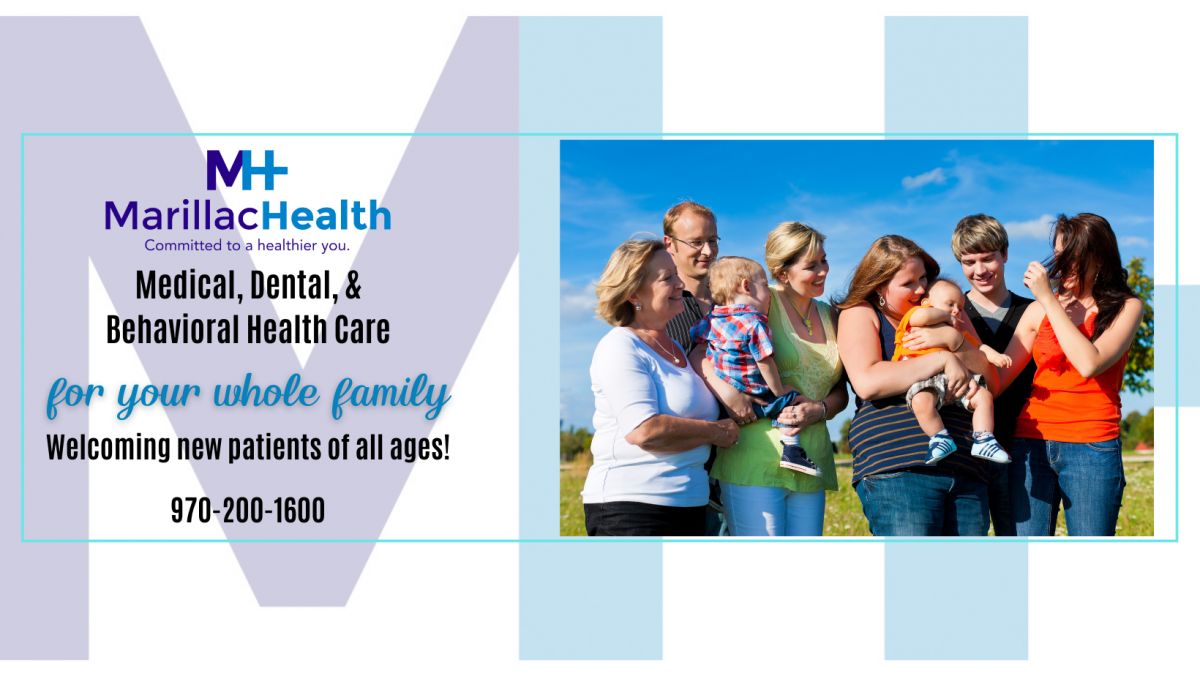 MH
MarillacHealth
Committed to a healthier you.

Medical, Dental, & Behavioral Health Care

for your whole family

Welcoming new patients of all ages!

970-200-1600